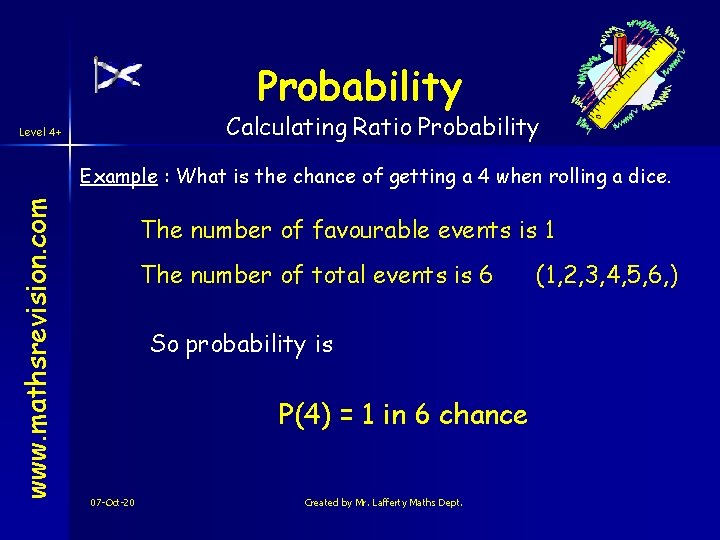 Probability

Calculating Ratio Probability

Level 4+

www.mathsrevision.com

Example : What is the chance of getting a 4 when rolling a dice.

The number of favourable events is 1

The number of total events is 6 (1,2,3,4,5,6,)

So probability is

P(4) = 1 in 6 chance

07-Oct-20

Created by Mr. Lafferty Maths Dept.